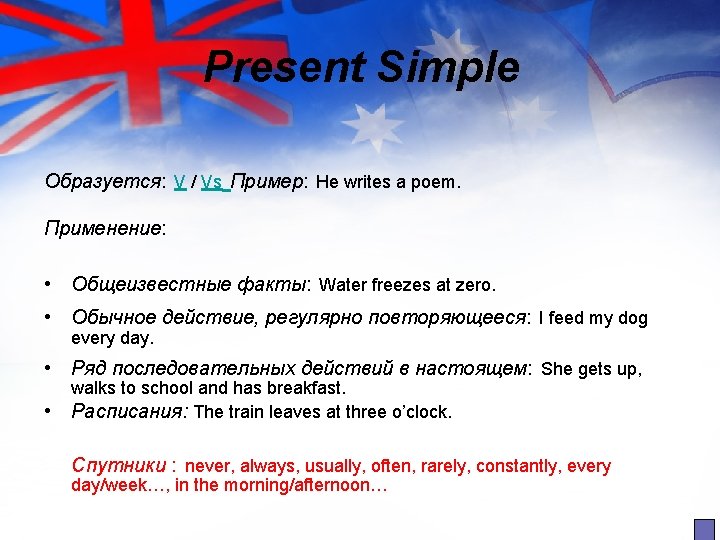 Present Simple

Образуется: V / Vs Пример: He writes a poem.

Применение:

• Общеизвестные факты: Water freezes at zero.
• Обычное действие, регулярно повторяющееся: I feed my dog every day.
• Ряд последовательных действий в настоящем: She gets up, walks to school and has breakfast.
• Расписания: The train leaves at three o'clock.

Спутники : never, always, usually, often, rarely, constantly, every day/week…, in the morning/afternoon…